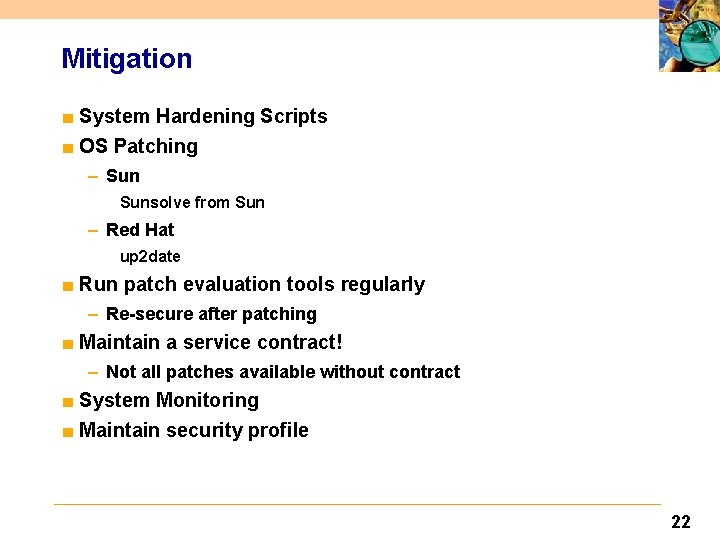 Mitigation

■ System Hardening Scripts
■ OS Patching
– Sun
Sunsolve from Sun
– Red Hat
up2date
■ Run patch evaluation tools regularly
– Re-secure after patching
■ Maintain a service contract!
– Not all patches available without contract
■ System Monitoring
■ Maintain security profile

22